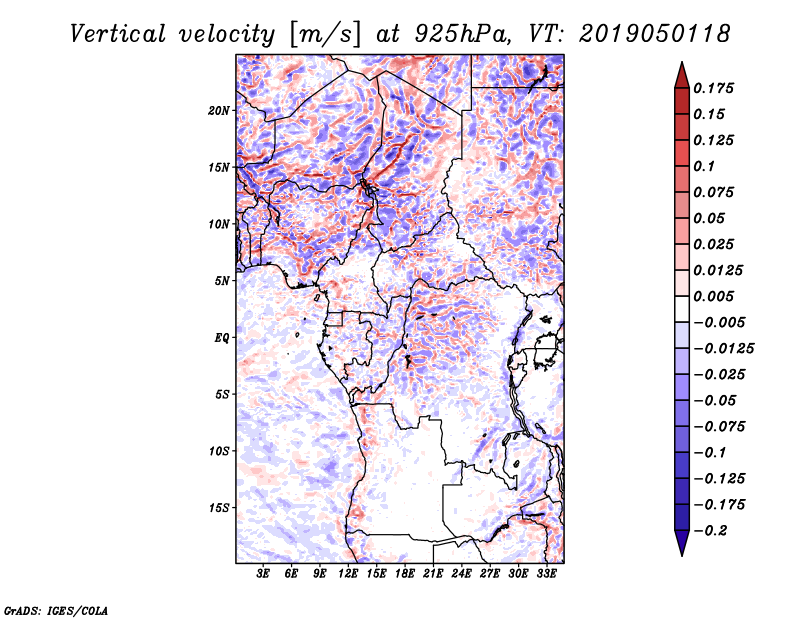 Vertical velocity [m/s] at 925hPa, VT: 2019050118

20N
15N
10N
5N
EQ
5S
10S
15S

3E 6E 9E 12E 15E 18E 21E 24E 27E 30E 33E

0.175
0.15
0.125
0.1
0.075
0.05
0.025
0.0125
0.005
−0.005
−0.0125
−0.025
−0.05
−0.075
−0.1
−0.125
−0.175
−0.2

GrADS: IGES/COLA